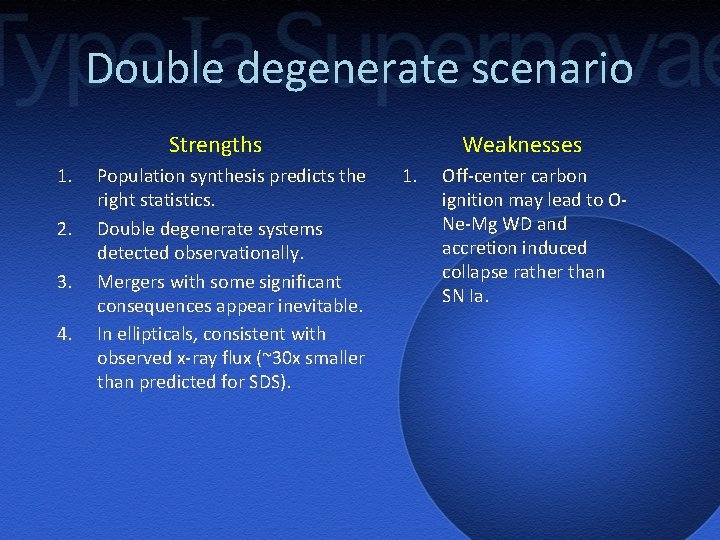 Type Ia Supernovae

Double degenerate scenario

Strengths

1. Population synthesis predicts the right statistics.
2. Double degenerate systems detected observationally.
3. Mergers with some significant consequences appear inevitable.
4. In ellipticals, consistent with observed x-ray flux (~30x smaller than predicted for SDS).

Weaknesses

1. Off-center carbon ignition may lead to O-Ne-Mg WD and accretion induced collapse rather than SN Ia.